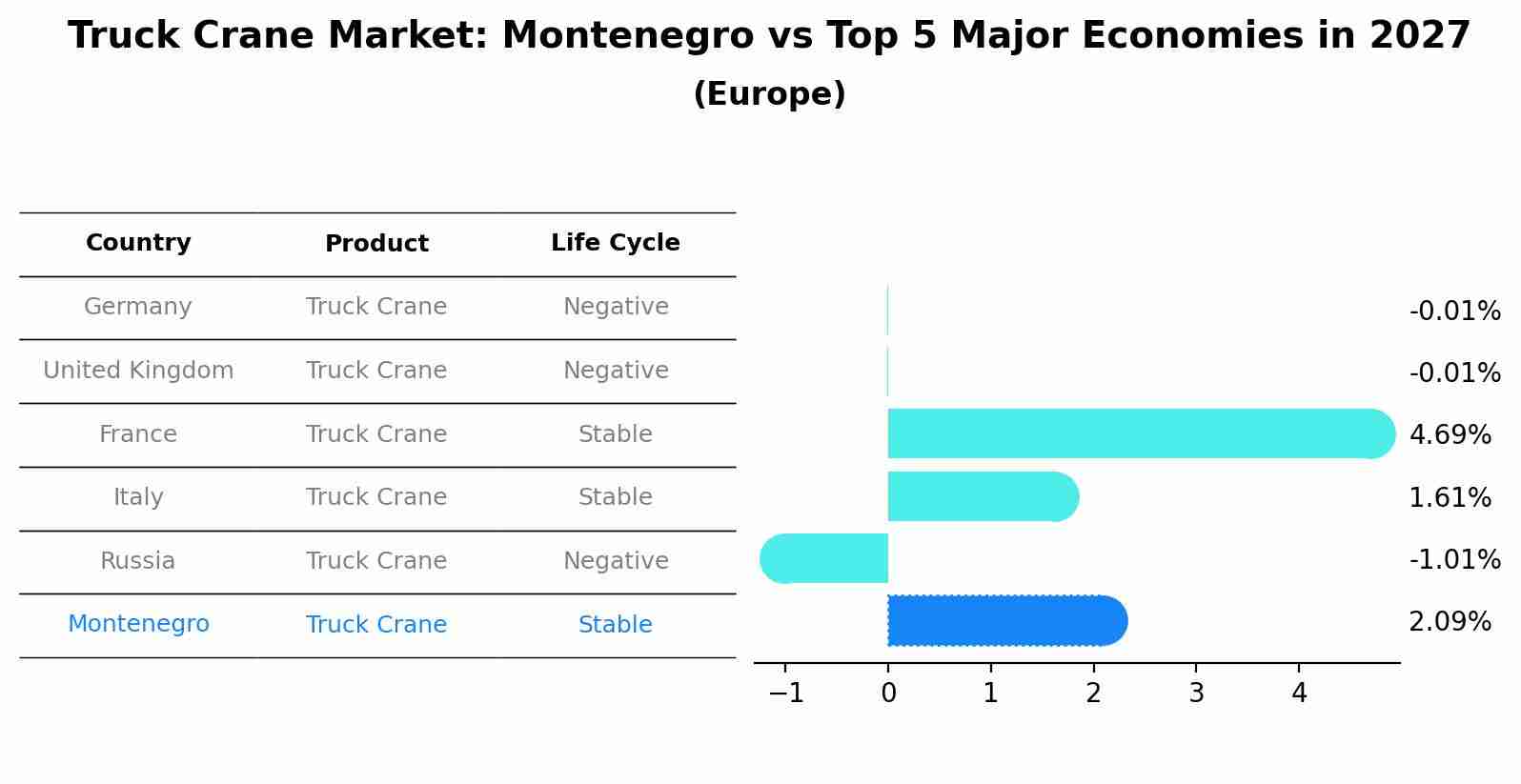 Truck Crane Market: Montenegro vs Top 5 Major Economies in 2027
(Europe)

| Country | Product | Life Cycle |
|---|---|---|
| Germany | Truck Crane | Negative |
| United Kingdom | Truck Crane | Negative |
| France | Truck Crane | Stable |
| Italy | Truck Crane | Stable |
| Russia | Truck Crane | Negative |
| Montenegro | Truck Crane | Stable |

-0.01%
-0.01%
4.69%
1.61%
-1.01%
2.09%

−1 0 1 2 3 4